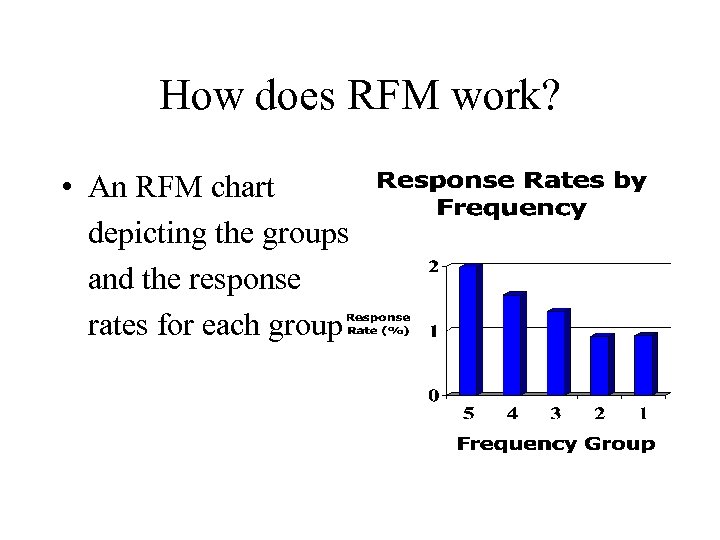 How does RFM work?

• An RFM chart depicting the groups and the response rates for each group

Response Rates by Frequency

Response Rate (%)

2
1
0

5 4 3 2 1

Frequency Group